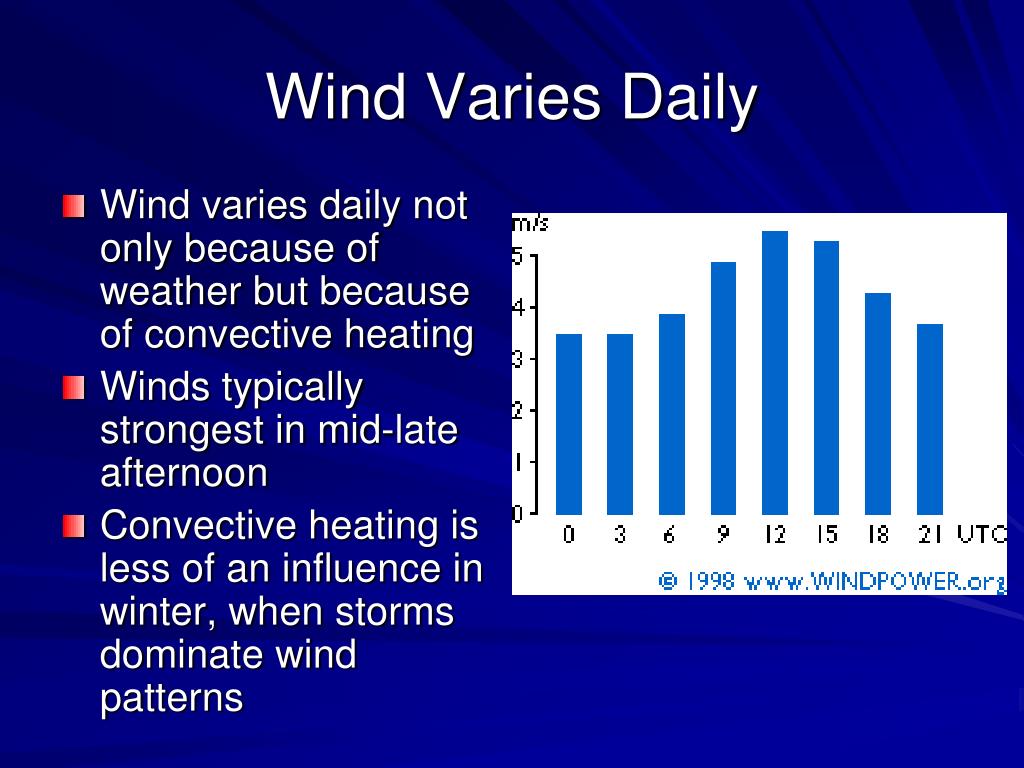 Wind Varies Daily

Wind varies daily not only because of weather but because of convective heating

Winds typically strongest in mid-late afternoon

Convective heating is less of an influence in winter, when storms dominate wind patterns

m/s
5
4
3
2
1
0
0 3 6 9 12 15 18 21 UTC
© 1998 www.WINDPOWER.org